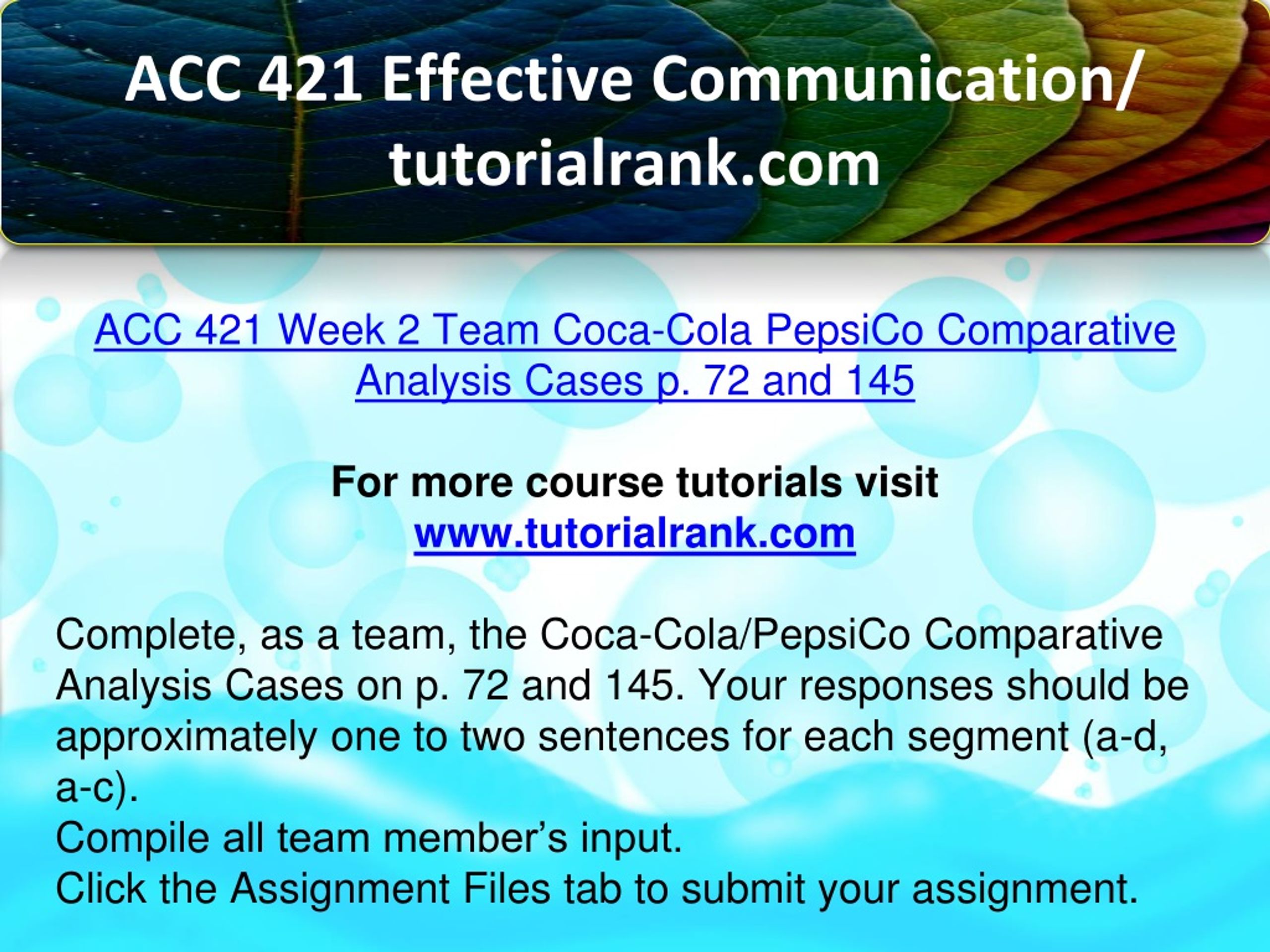 ACC 421 Effective Communication/ tutorialrank.com

ACC 421 Week 2 Team Coca-Cola PepsiCo Comparative Analysis Cases p. 72 and 145

For more course tutorials visit
www.tutorialrank.com

Complete, as a team, the Coca-Cola/PepsiCo Comparative Analysis Cases on p. 72 and 145. Your responses should be approximately one to two sentences for each segment (a-d, a-c).
Compile all team member's input.
Click the Assignment Files tab to submit your assignment.